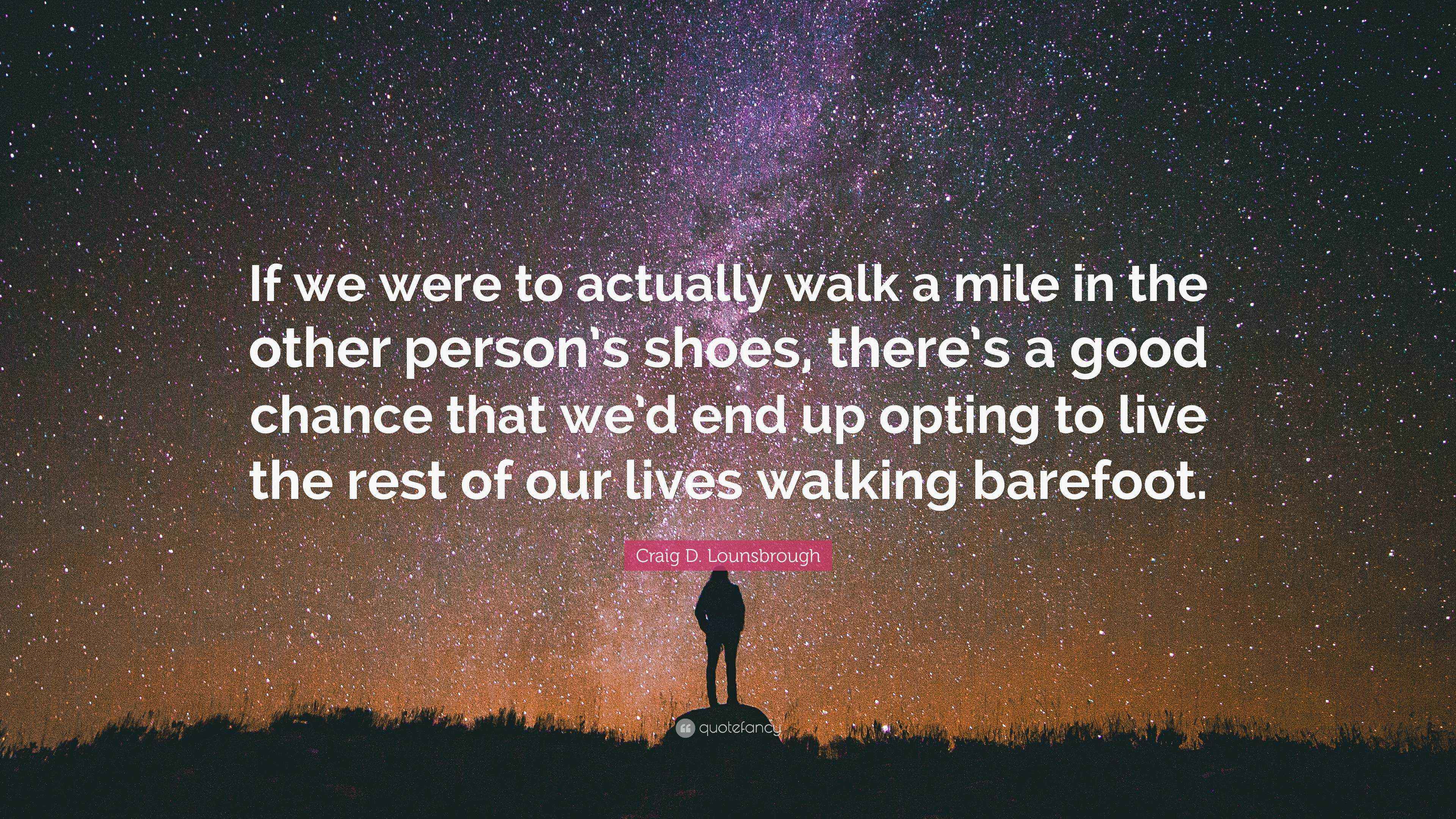 If we were to actually walk a mile in the other person's shoes, there's a good chance that we'd end up opting to live the rest of our lives walking barefoot.

Craig D. Lounsbrough

quotefancy